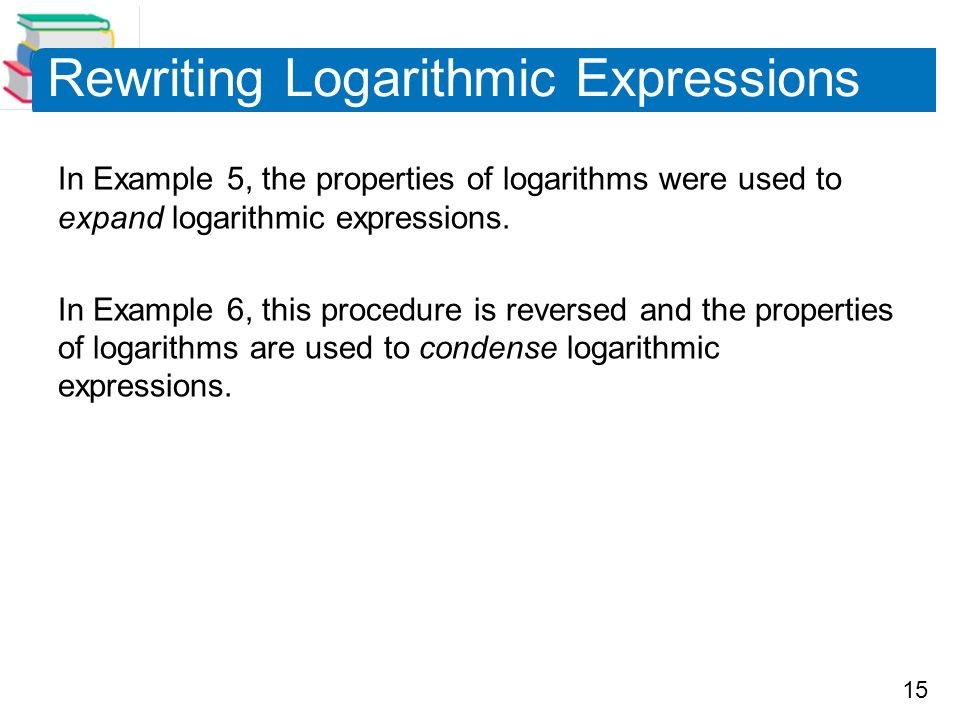 Rewriting Logarithmic Expressions

In Example 5, the properties of logarithms were used to expand logarithmic expressions.

In Example 6, this procedure is reversed and the properties of logarithms are used to condense logarithmic expressions.

15